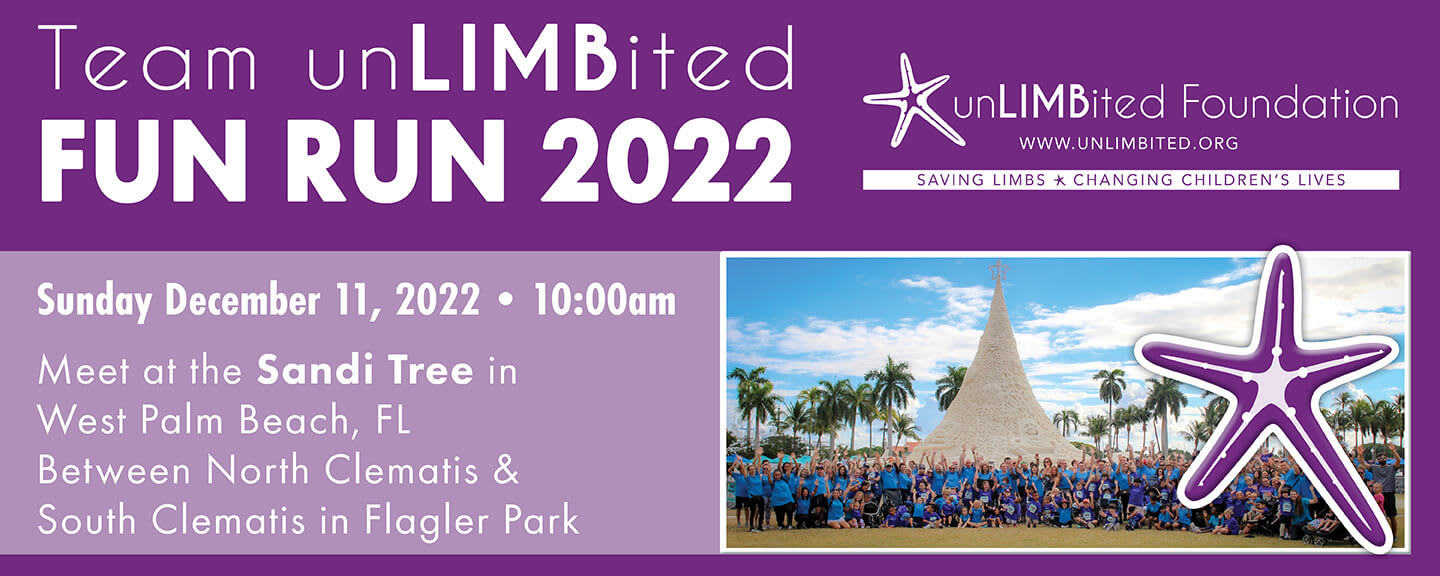 Team unLIMBited
FUN RUN 2022

unLIMBited Foundation
WWW.UNLIMBITED.ORG
SAVING LIMBS ★ CHANGING CHILDREN'S LIVES

Sunday December 11, 2022 • 10:00am

Meet at the Sandi Tree in West Palm Beach, FL Between North Clematis & South Clematis in Flagler Park